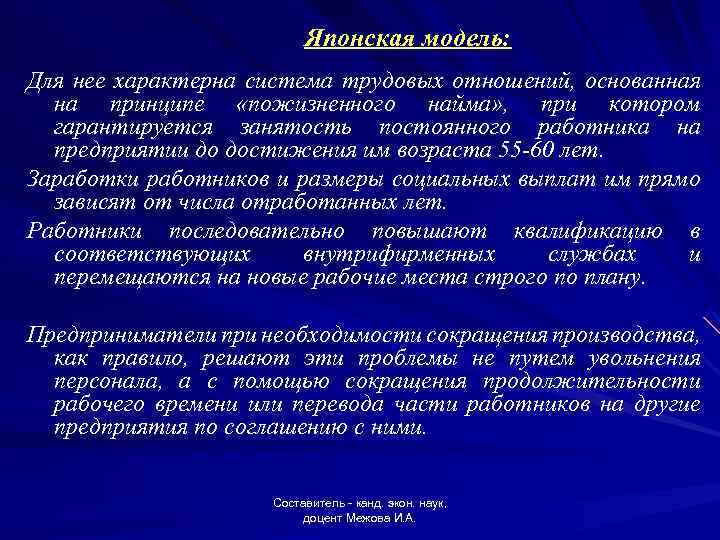 Японская модель:

Для нее характерна система трудовых отношений, основанная на принципе «пожизненного найма», при котором гарантируется занятость постоянного работника на предприятии до достижения им возраста 55-60 лет.

Заработки работников и размеры социальных выплат им прямо зависят от числа отработанных лет.

Работники последовательно повышают квалификацию в соответствующих внутрифирменных службах и перемещаются на новые рабочие места строго по плану.

Предприниматели при необходимости сокращения производства, как правило, решают эти проблемы не путем увольнения персонала, а с помощью сокращения продолжительности рабочего времени или перевода части работников на другие предприятия по соглашению с ними.

Составитель - канд. экон. наук, доцент Межова И.А.